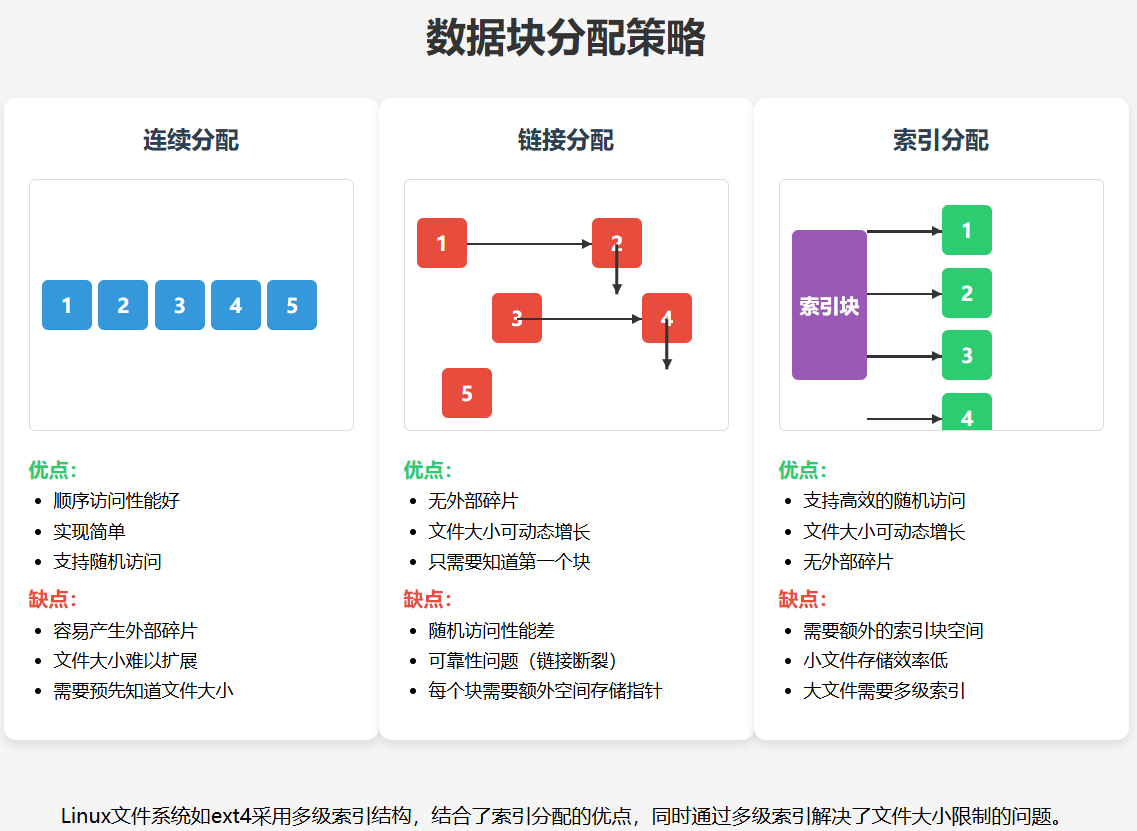 数据块分配策略

连续分配

1 2 3 4 5

优点:
- 顺序访问性能好
- 实现简单
- 支持随机访问

缺点:
- 容易产生外部碎片
- 文件大小难以扩展
- 需要预先知道文件大小

链接分配

1 2 3 4 5

优点:
- 无外部碎片
- 文件大小可动态增长
- 只需要知道第一个块

缺点:
- 随机访问性能差
- 可靠性问题（链接断裂）
- 每个块需要额外空间存储指针

索引分配

索引块

1 2 3 4

优点:
- 支持高效的随机访问
- 文件大小可动态增长
- 无外部碎片

缺点:
- 需要额外的索引块空间
- 小文件存储效率低
- 大文件需要多级索引

Linux文件系统如ext4采用多级索引结构，结合了索引分配的优点，同时通过多级索引解决了文件大小限制的问题。